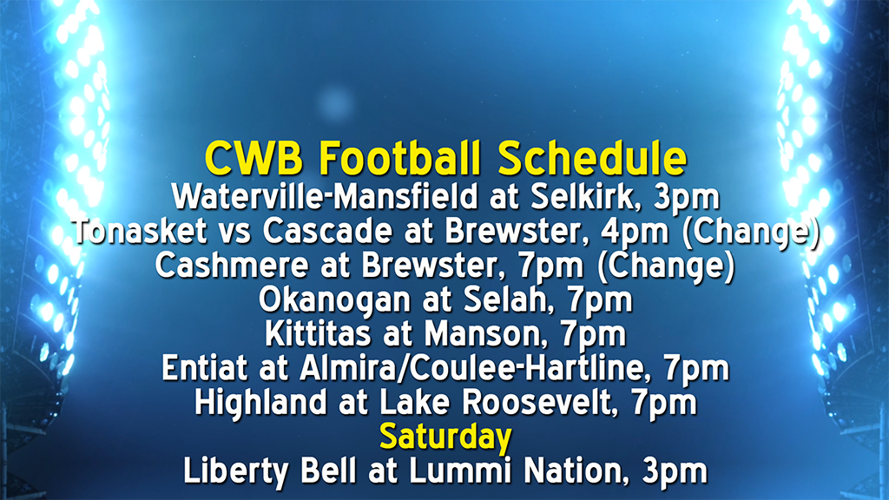 CWB Football Schedule
Waterville-Mansfield at Selkirk, 3pm
Tonasket vs Cascade at Brewster, 4pm (Change)
Cashmere at Brewster, 7pm (Change)
Okanogan at Selah, 7pm
Kittitas at Manson, 7pm
Entiat at Almira/Coulee-Hartline, 7pm
Highland at Lake Roosevelt, 7pm
Saturday
Liberty Bell at Lummi Nation, 3pm